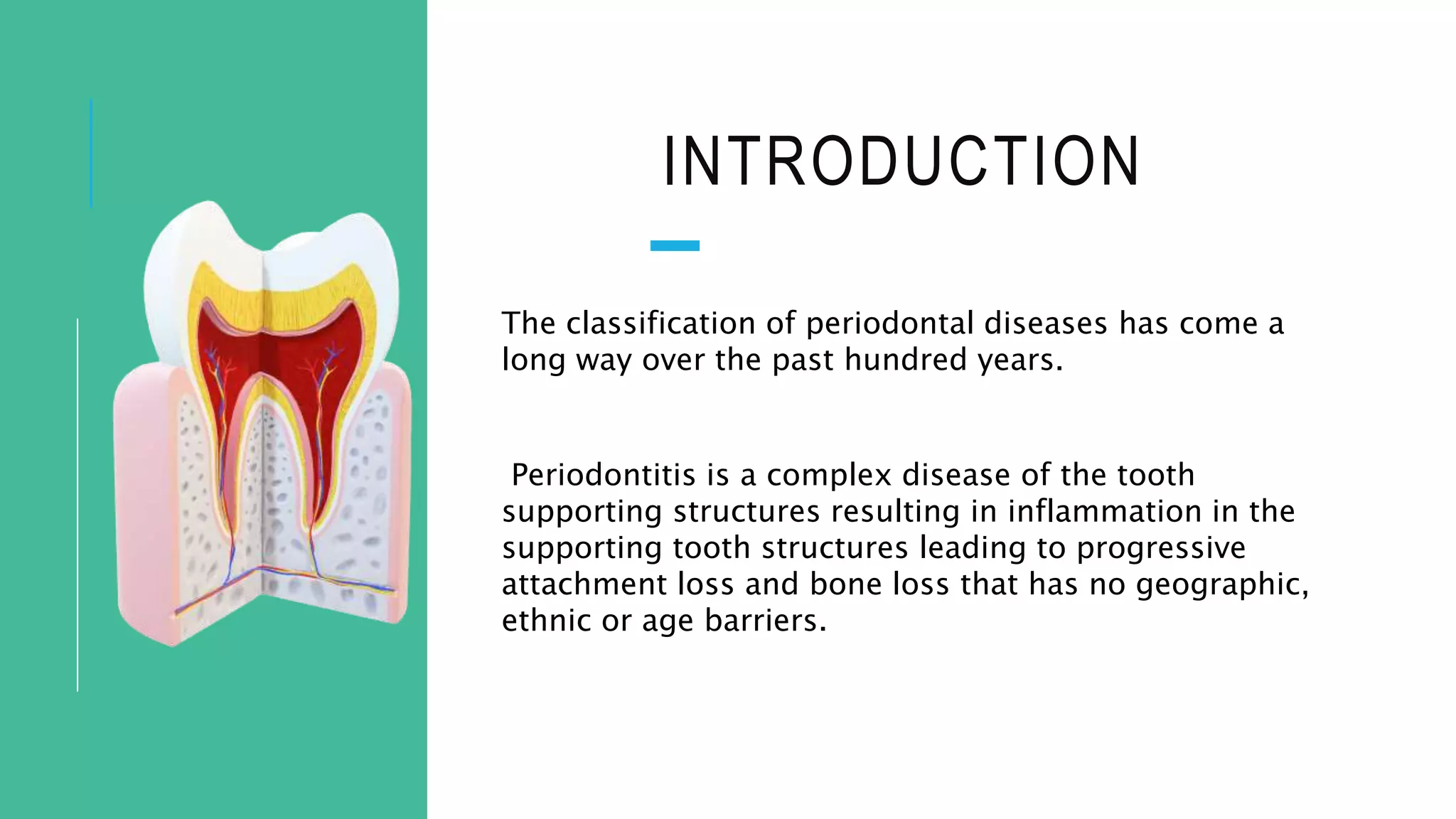 INTRODUCTION

The classification of periodontal diseases has come a long way over the past hundred years.

Periodontitis is a complex disease of the tooth supporting structures resulting in inflammation in the supporting tooth structures leading to progressive attachment loss and bone loss that has no geographic, ethnic or age barriers.